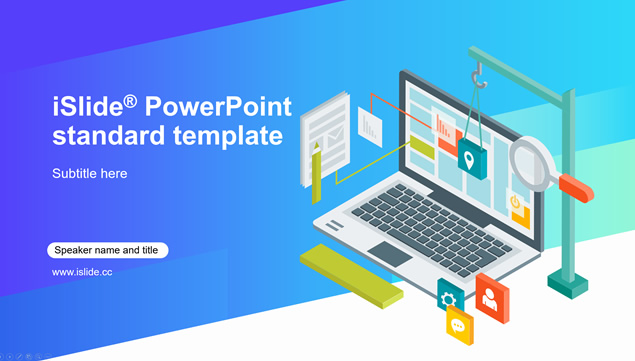 iSlide® PowerPoint standard template

Subtitle here

Speaker name and title

www.islide.cc